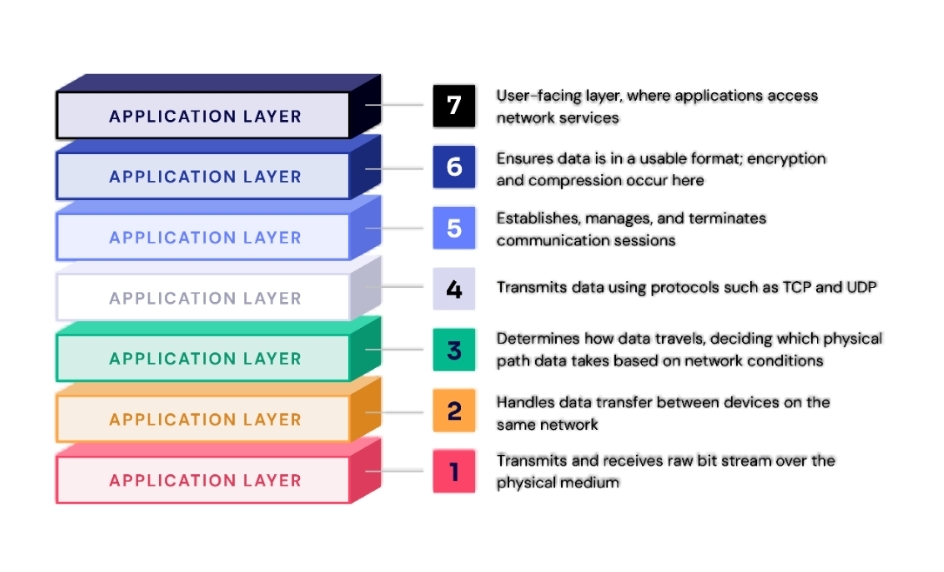 APPLICATION LAYER

7

User-facing layer, where applications access network services

APPLICATION LAYER

6

Ensures data is in a usable format; encryption and compression occur here

APPLICATION LAYER

5

Establishes, manages, and terminates communication sessions

APPLICATION LAYER

4

Transmits data using protocols such as TCP and UDP

APPLICATION LAYER

3

Determines how data travels, deciding which physical path data takes based on network conditions

APPLICATION LAYER

2

Handles data transfer between devices on the same network

APPLICATION LAYER

1

Transmits and receives raw bit stream over the physical medium